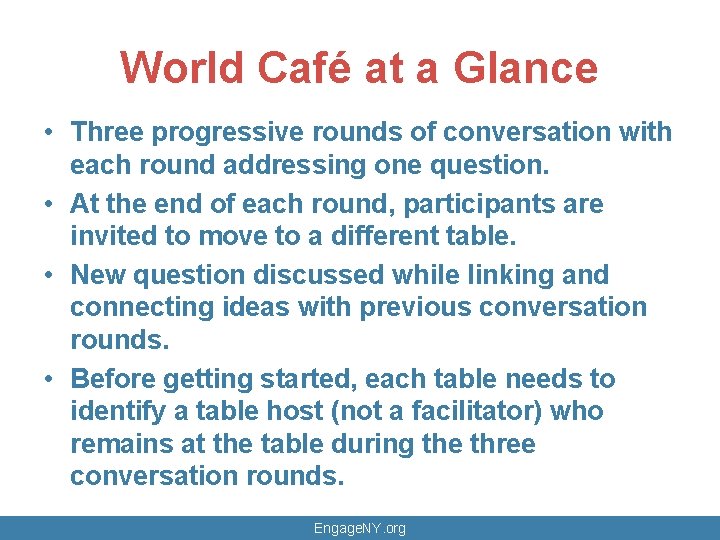 World Café at a Glance

• Three progressive rounds of conversation with each round addressing one question.
• At the end of each round, participants are invited to move to a different table.
• New question discussed while linking and connecting ideas with previous conversation rounds.
• Before getting started, each table needs to identify a table host (not a facilitator) who remains at the table during the three conversation rounds.

EngageNY.org